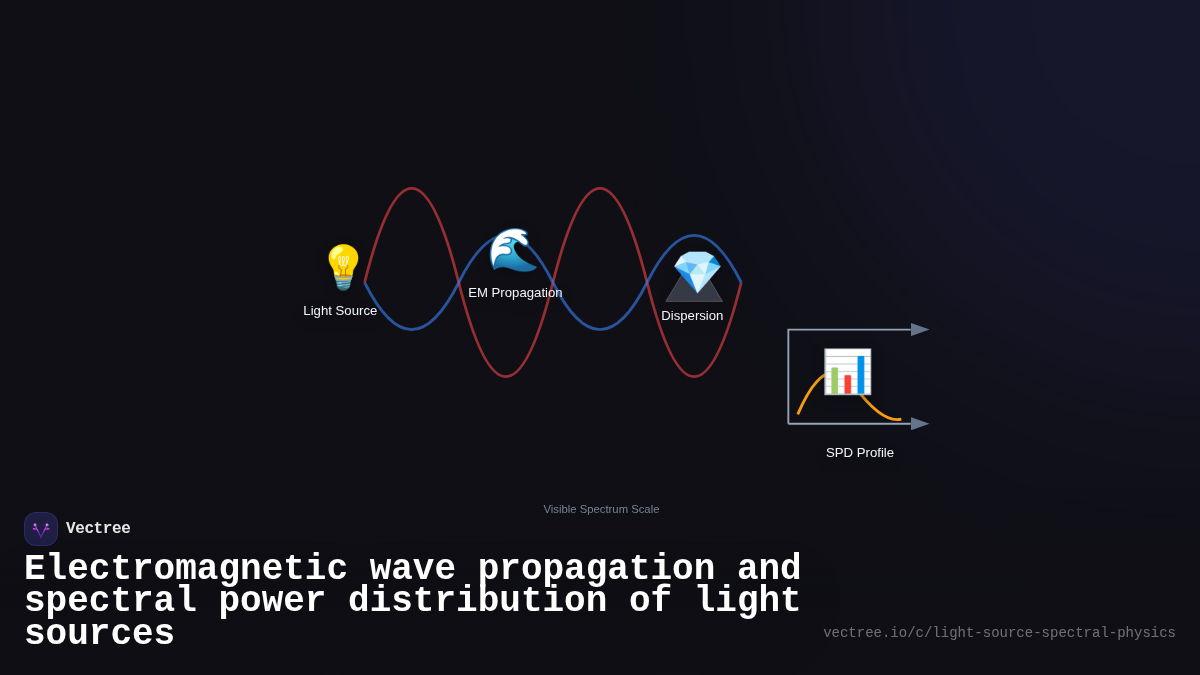 Light Source

EM Propagation

Dispersion

SPD Profile

Visible Spectrum Scale

Vectree

Electromagnetic wave propagation and spectral power distribution of light sources

vectree.io/c/light-source-spectral-physics